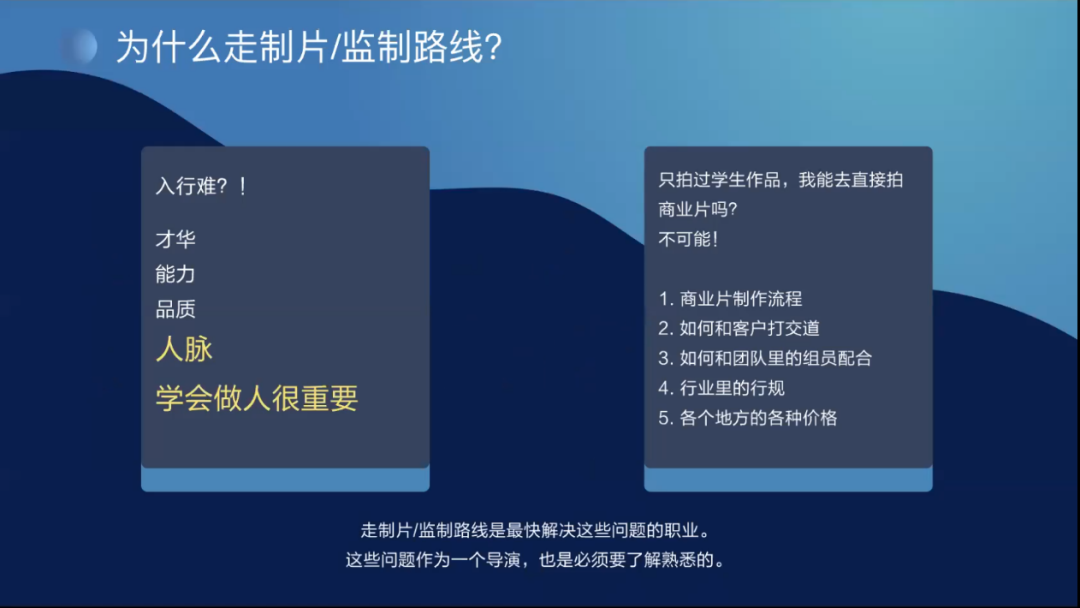 为什么走制片/监制路线?

入行难?!

才华
能力
品质
人脉
学会做人很重要

只拍过学生作品，我能去直接拍商业片吗?
不可能!

1. 商业片制作流程
2. 如何和客户打交道
3. 如何和团队里的组员配合
4. 行业里的行规
5. 各个地方的各种价格

走制片/监制路线是最快解决这些问题的职业。
这些问题作为一个导演，也是必须要了解熟悉的。